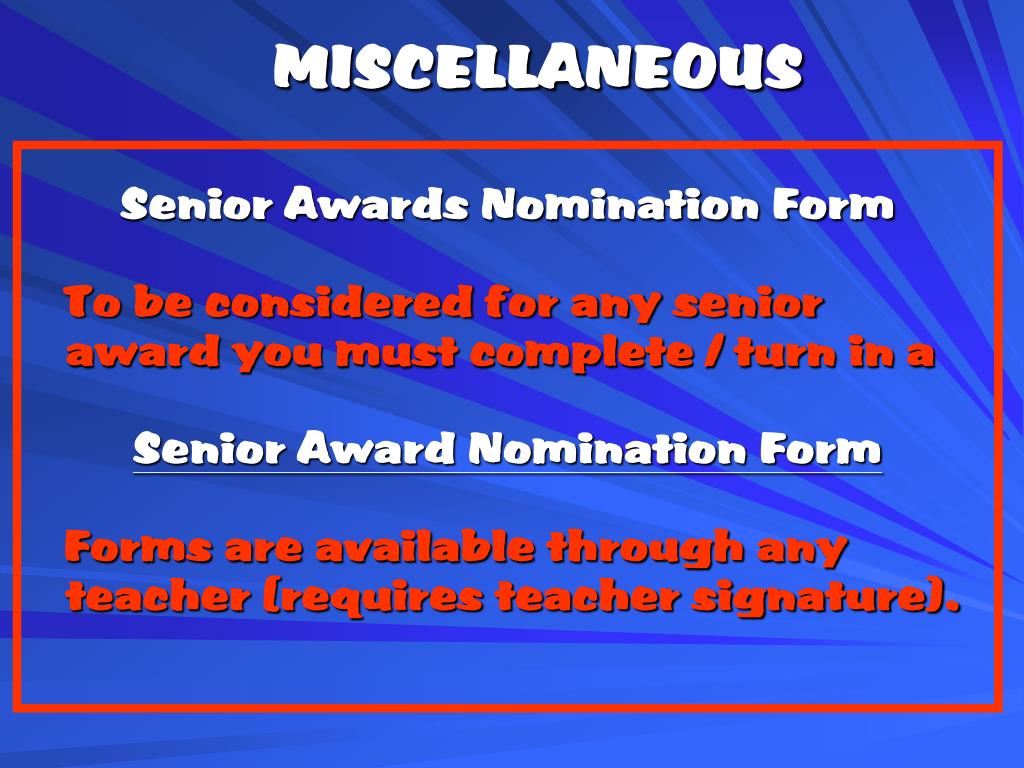 MISCELLANEOUS

Senior Awards Nomination Form

To be considered for any senior award you must complete / turn in a

Senior Award Nomination Form

Forms are available through any teacher (requires teacher signature).